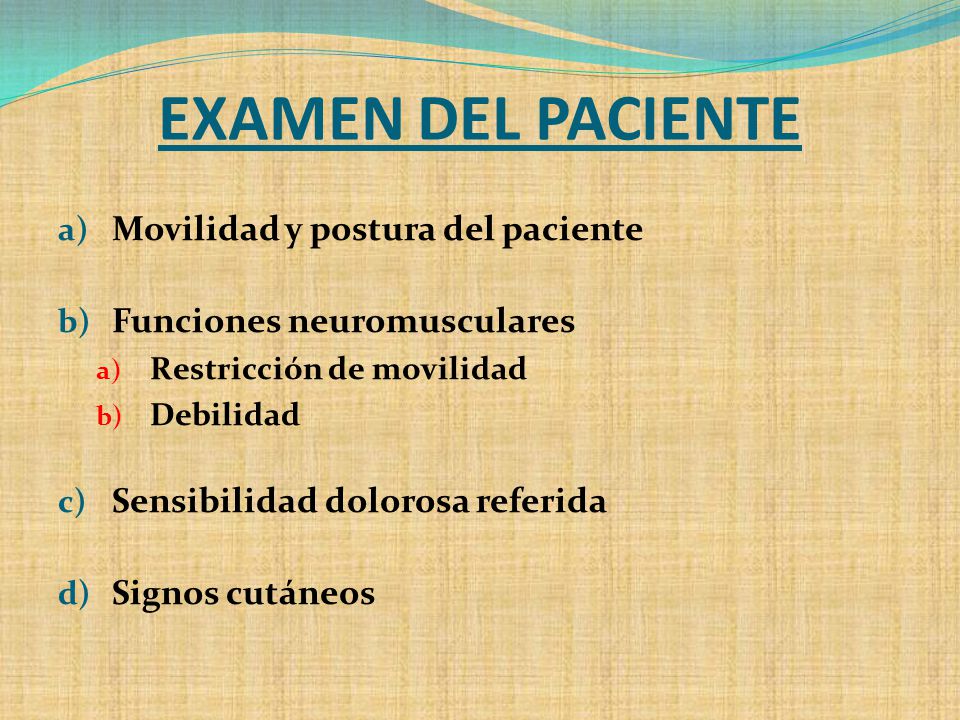 EXAMEN DEL PACIENTE

a) Movilidad y postura del paciente

b) Funciones neuromusculares
a) Restricción de movilidad
b) Debilidad

c) Sensibilidad dolorosa referida

d) Signos cutáneos